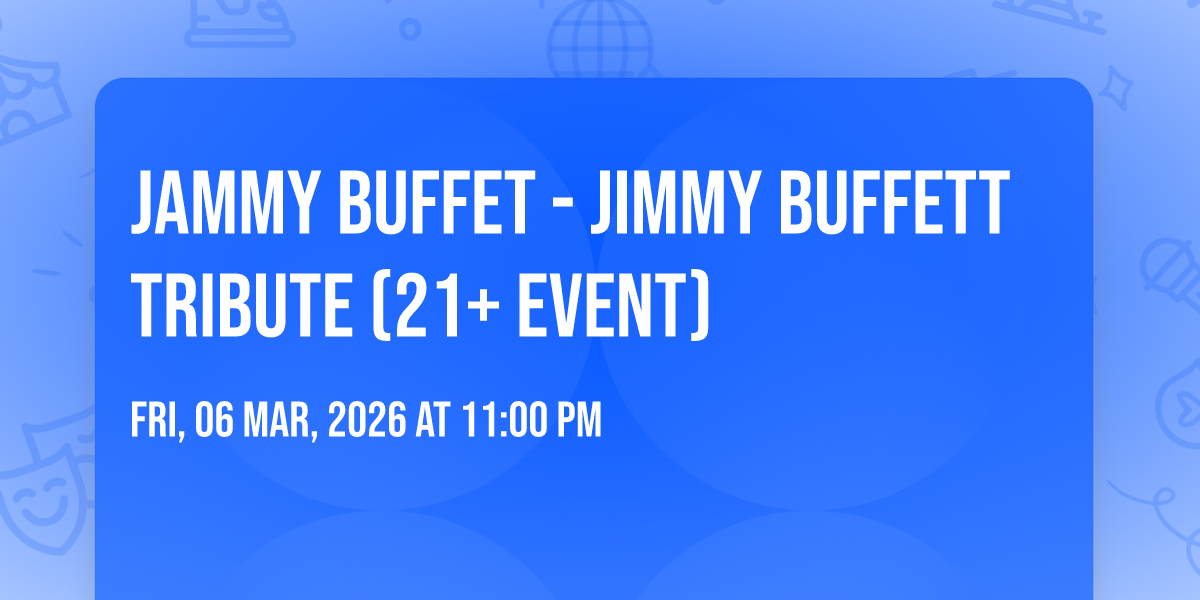 JAMMY BUFFET - JIMMY BUFFETT TRIBUTE (21+ EVENT)

FRI, 06 MAR, 2026 AT 11:00 PM